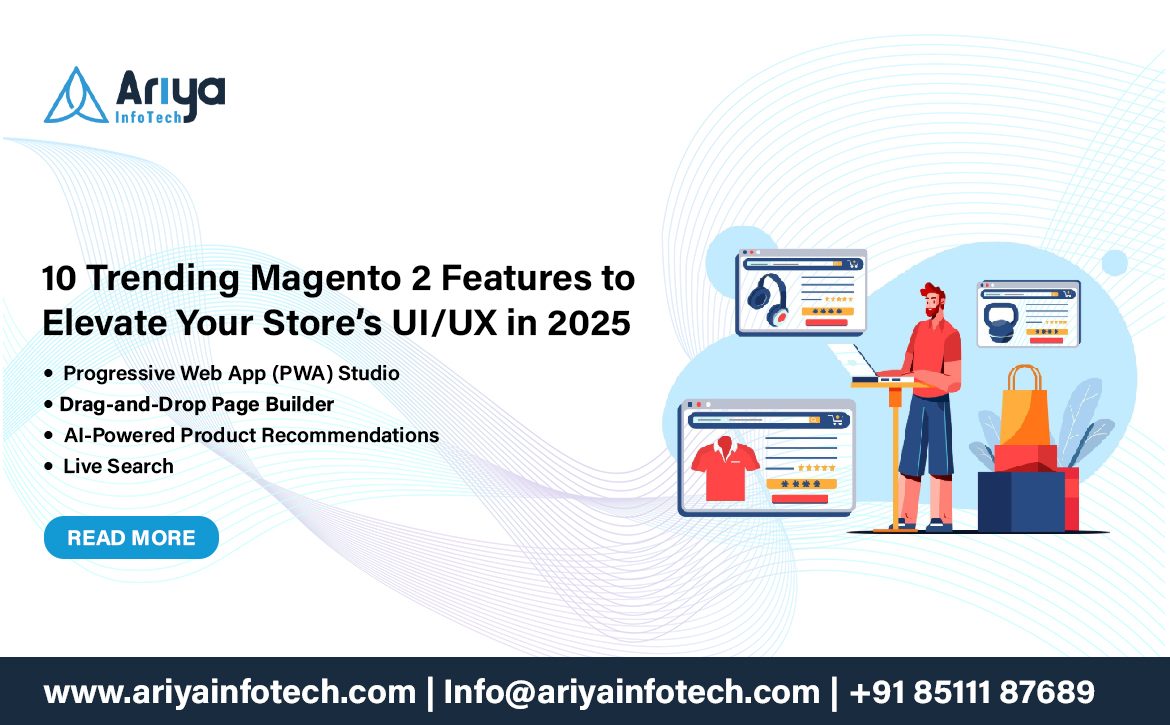 Ariya
InfoTech

10 Trending Magento 2 Features to Elevate Your Store's UI/UX in 2025

• Progressive Web App (PWA) Studio
• Drag-and-Drop Page Builder
• AI-Powered Product Recommendations
• Live Search

READ MORE

www.ariyainfotech.com | Info@ariyainfotech.com | +91 85111 87689